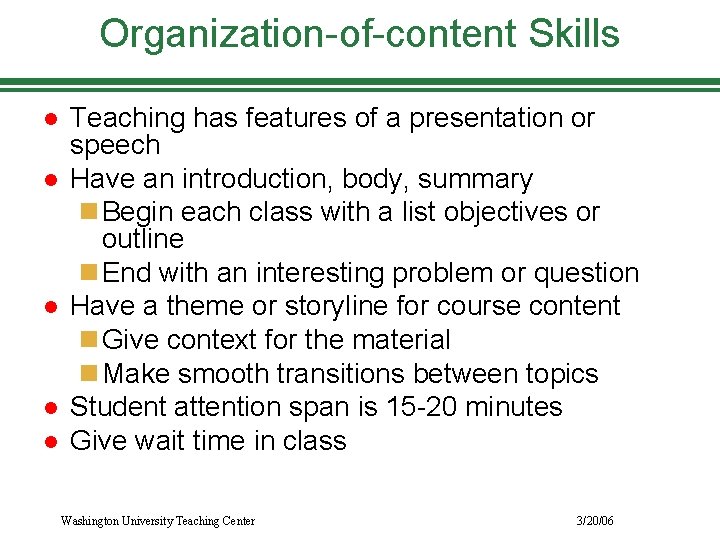 Organization-of-content Skills

- Teaching has features of a presentation or speech
- Have an introduction, body, summary
  - Begin each class with a list objectives or outline
  - End with an interesting problem or question
- Have a theme or storyline for course content
  - Give context for the material
  - Make smooth transitions between topics
- Student attention span is 15-20 minutes
- Give wait time in class

Washington University Teaching Center

3/20/06